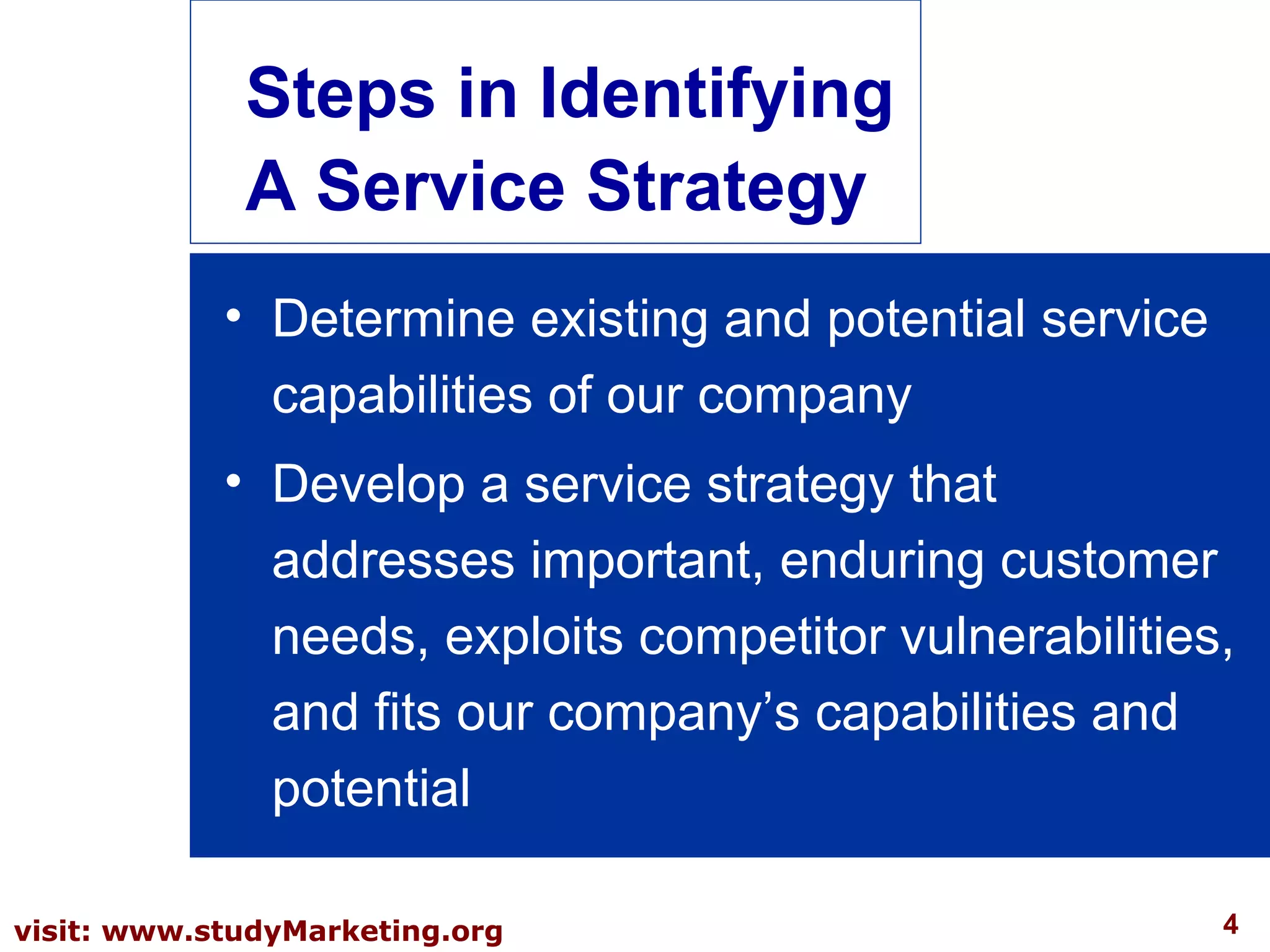 Steps in Identifying A Service Strategy

• Determine existing and potential service capabilities of our company

• Develop a service strategy that addresses important, enduring customer needs, exploits competitor vulnerabilities, and fits our company’s capabilities and potential

visit: www.studyMarketing.org

4